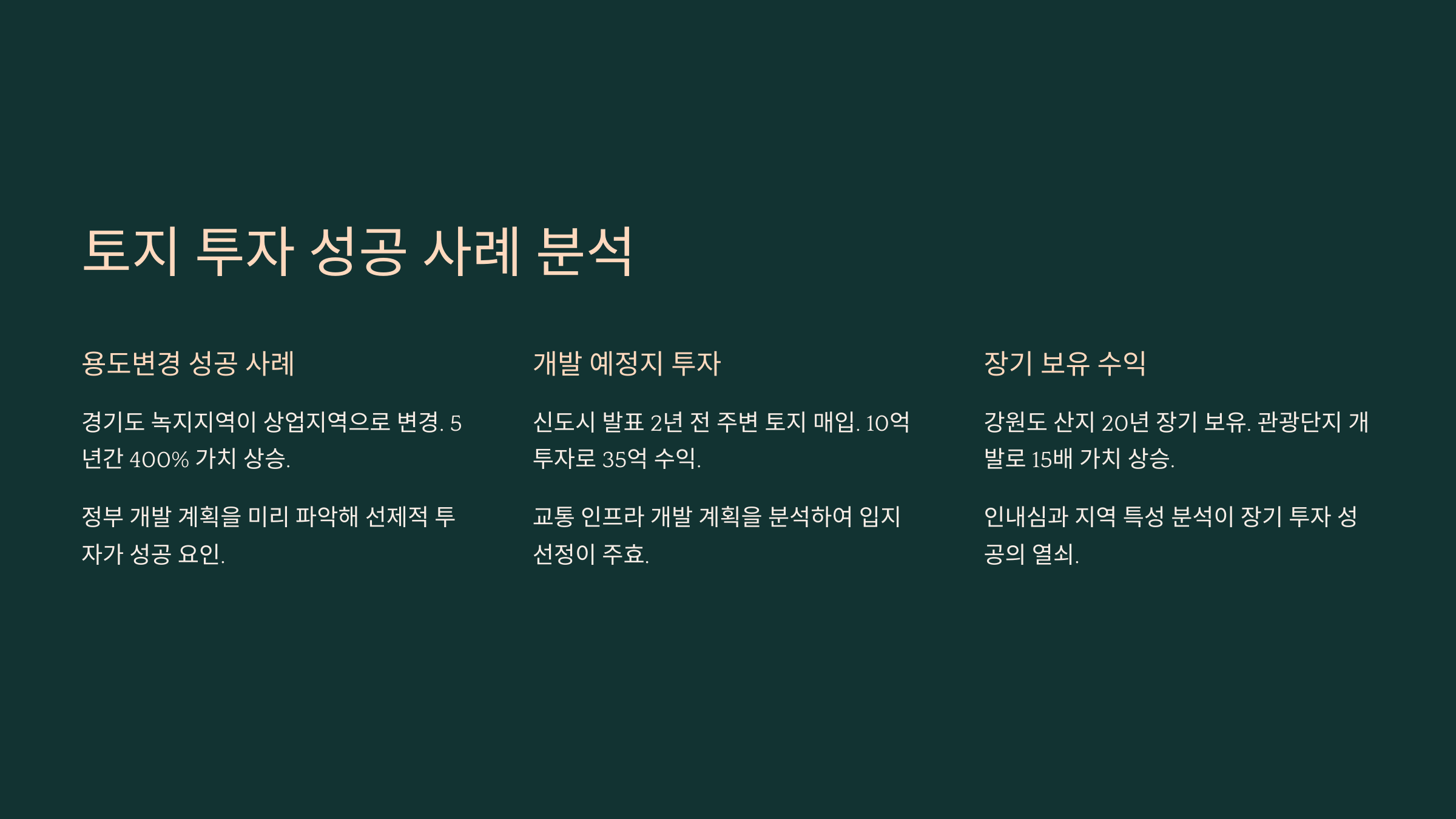 토지 투자 성공 사례 분석

용도변경 성공 사례

경기도 녹지지역이 상업지역으로 변경. 5년간 400% 가치 상승.

정부 개발 계획을 미리 파악해 선제적 투자가 성공 요인.

개발 예정지 투자

신도시 발표 2년 전 주변 토지 매입. 10억 투자로 35억 수익.

교통 인프라 개발 계획을 분석하여 입지 선정이 주효.

장기 보유 수익

강원도 산지 20년 장기 보유. 관광단지 개발로 15배 가치 상승.

인내심과 지역 특성 분석이 장기 투자 성공의 열쇠.